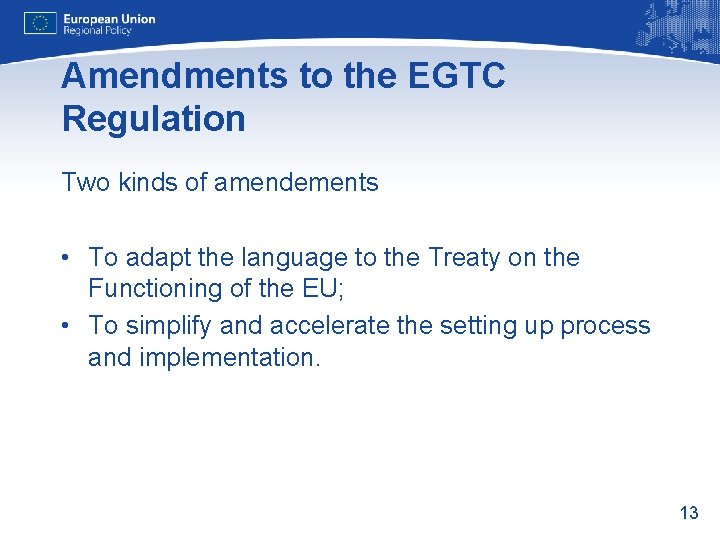 European Union
Regional Policy

Amendments to the EGTC Regulation

Two kinds of amendements

• To adapt the language to the Treaty on the Functioning of the EU;
• To simplify and accelerate the setting up process and implementation.

13